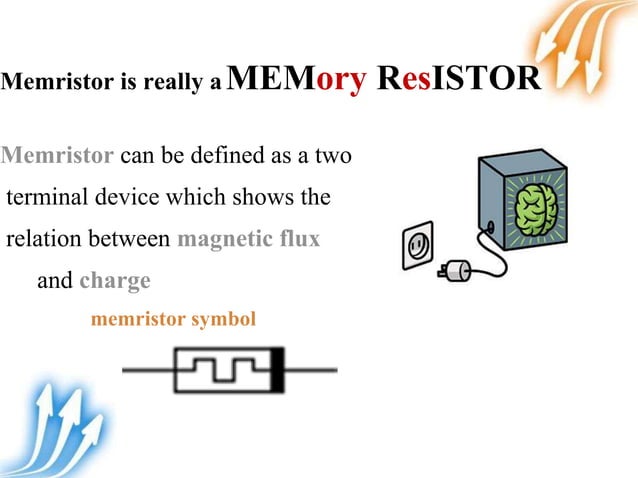 Memristor is really a MEMory ResISTOR

Memristor can be defined as a two terminal device which shows the relation between magnetic flux and charge

memristor symbol